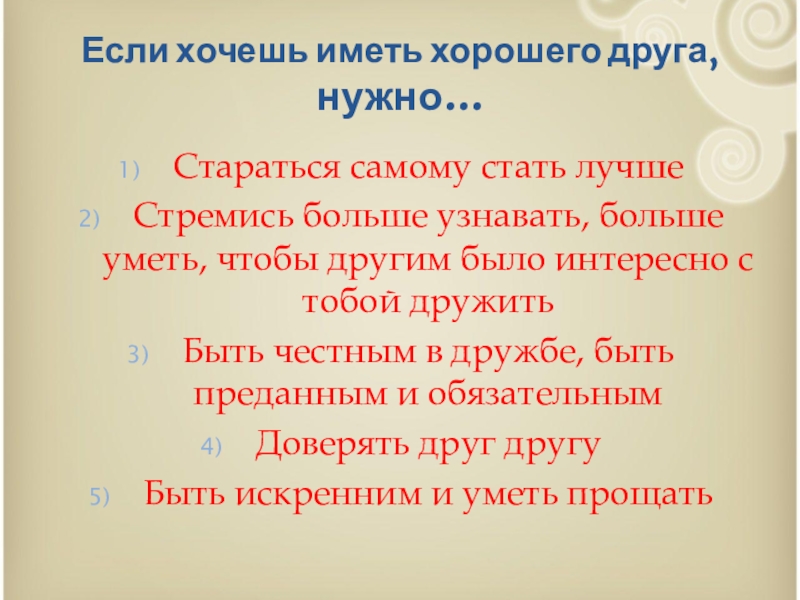 Если хочешь иметь хорошего друга, нужно…

1) Стараться самому стать лучше
2) Стремись больше узнавать, больше уметь, чтобы другим было интересно с тобой дружить
3) Быть честным в дружбе, быть преданным и обязательным
4) Доверять друг другу
5) Быть искренним и уметь прощать